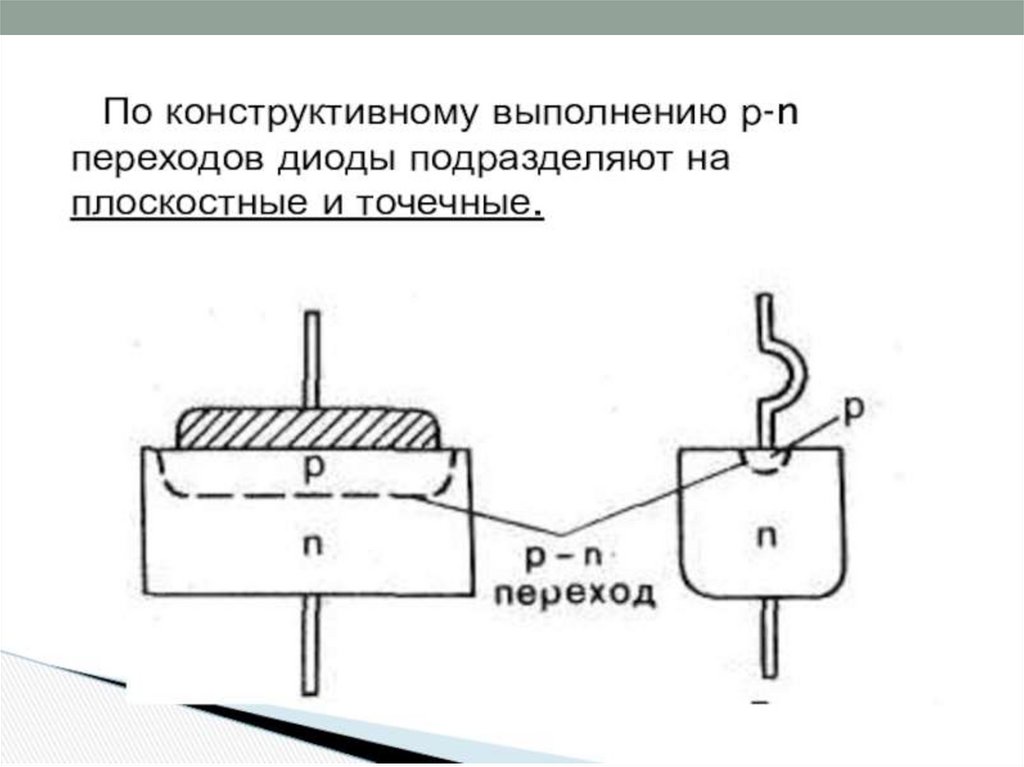 По конструктивному выполнению p-n переходов диоды подразделяют на плоскостные и точечные.

p

n

p – n
переход

p

n